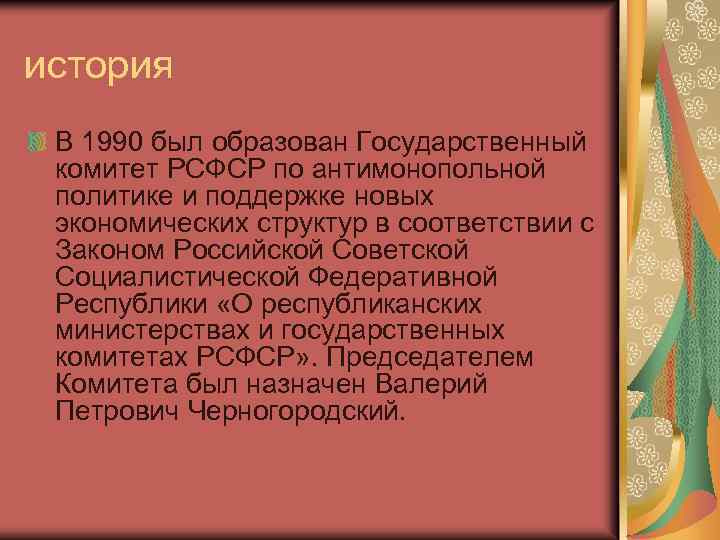 история

В 1990 был образован Государственный комитет РСФСР по антимонопольной политике и поддержке новых экономических структур в соответствии с Законом Российской Советской Социалистической Федеративной Республики «О республиканских министерствах и государственных комитетах РСФСР». Председателем Комитета был назначен Валерий Петрович Черногородский.